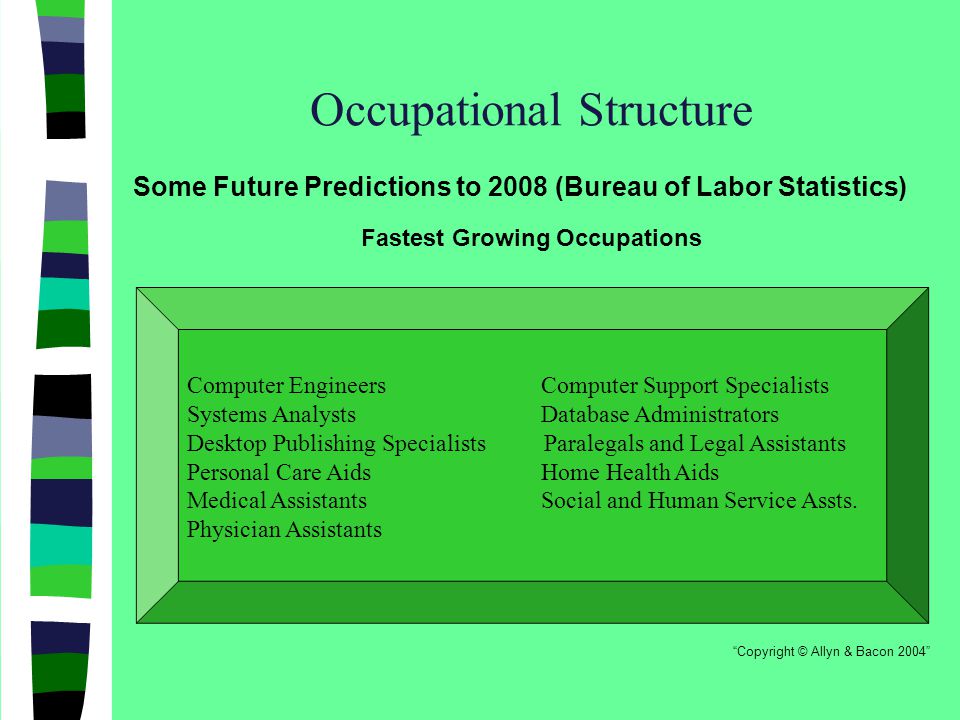 Occupational Structure

Some Future Predictions to 2008 (Bureau of Labor Statistics)

Fastest Growing Occupations

Computer Engineers
Systems Analysts
Desktop Publishing Specialists
Personal Care Aids
Medical Assistants
Physician Assistants

Computer Support Specialists
Database Administrators
Paralegals and Legal Assistants
Home Health Aids
Social and Human Service Assts.

"Copyright © Allyn & Bacon 2004"